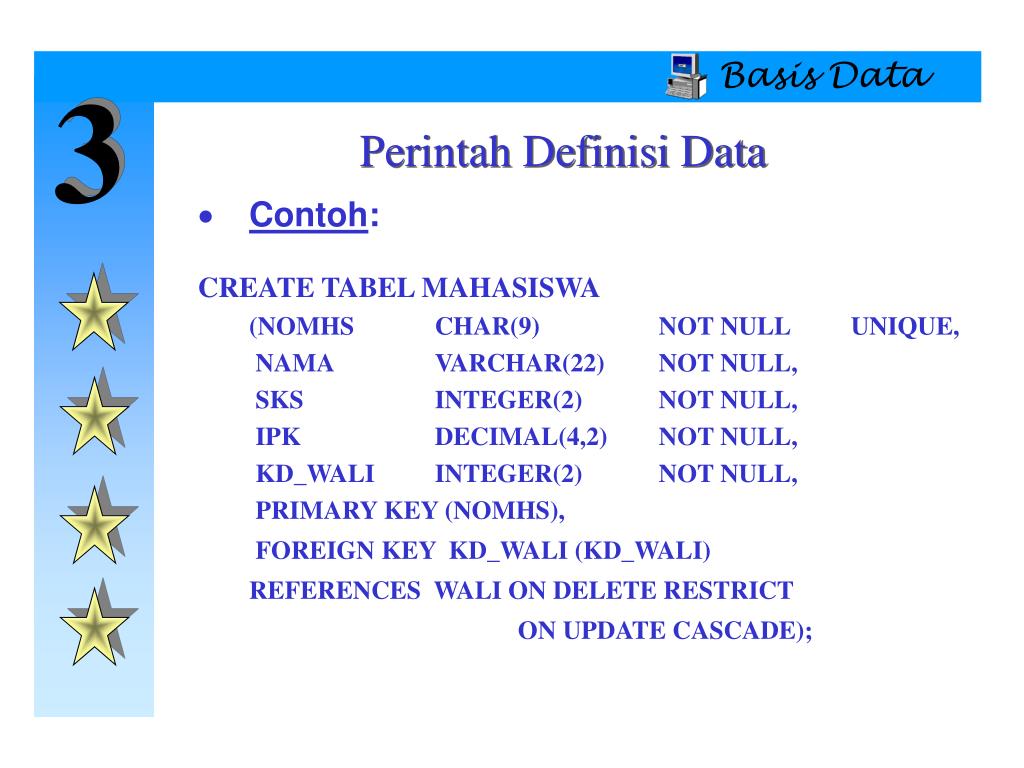 Basis Data

3

Perintah Definisi Data

• Contoh:

CREATE TABEL MAHASISWA
(NOMHS CHAR(9) NOT NULL UNIQUE,
NAMA VARCHAR(22) NOT NULL,
SKS INTEGER(2) NOT NULL,
IPK DECIMAL(4,2) NOT NULL,
KD_WALI INTEGER(2) NOT NULL,
PRIMARY KEY (NOMHS),
FOREIGN KEY KD_WALI (KD_WALI)
REFERENCES WALI ON DELETE RESTRICT
ON UPDATE CASCADE);